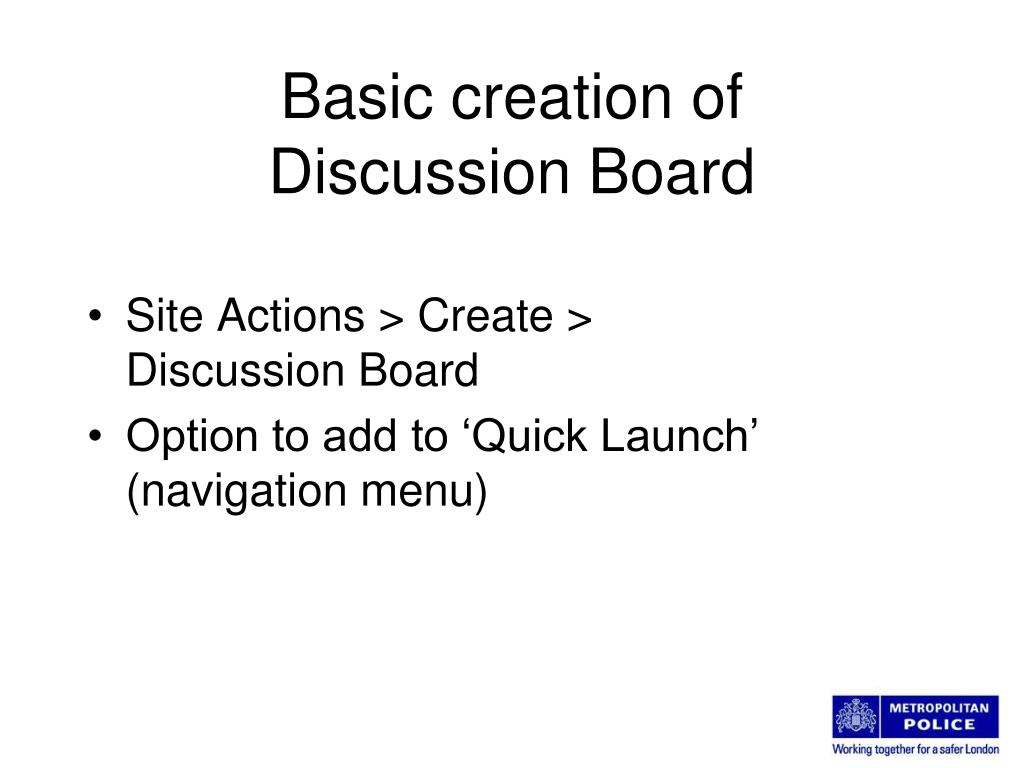 Basic creation of Discussion Board

• Site Actions > Create > Discussion Board
• Option to add to ‘Quick Launch’ (navigation menu)

METROPOLITAN POLICE
Working together for a safer London